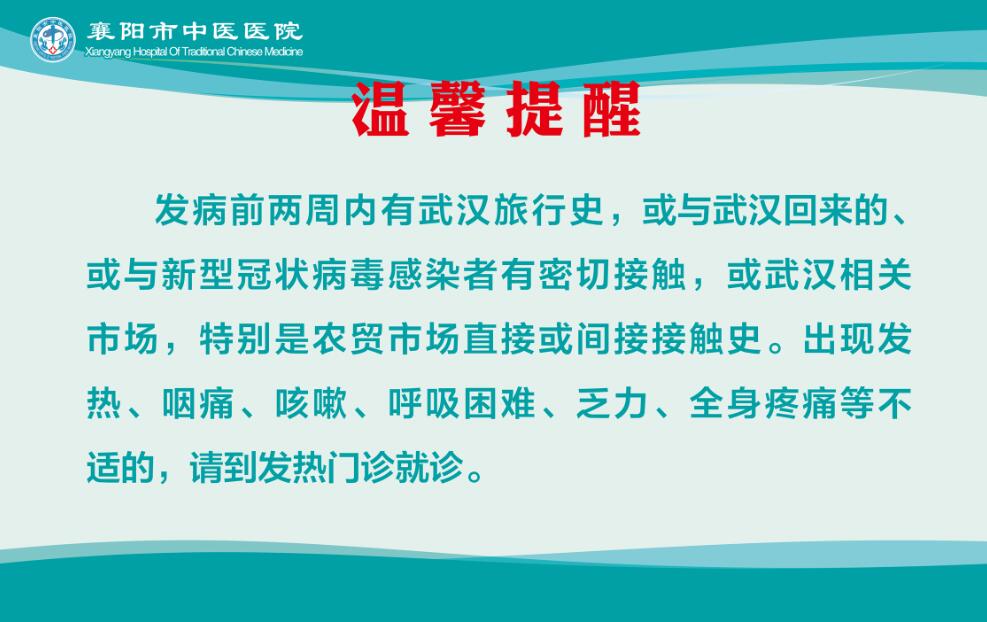 襄阳市中医医院
Xiangyang Hospital Of Traditional Chinese Medicine

温馨提醒

发病前两周内有武汉旅行史，或与武汉回来的、或与新型冠状病毒感染者有密切接触，或武汉相关市场，特别是农贸市场直接或间接接触史。出现发热、咽痛、咳嗽、呼吸困难、乏力、全身疼痛等不适的，请到发热门诊就诊。